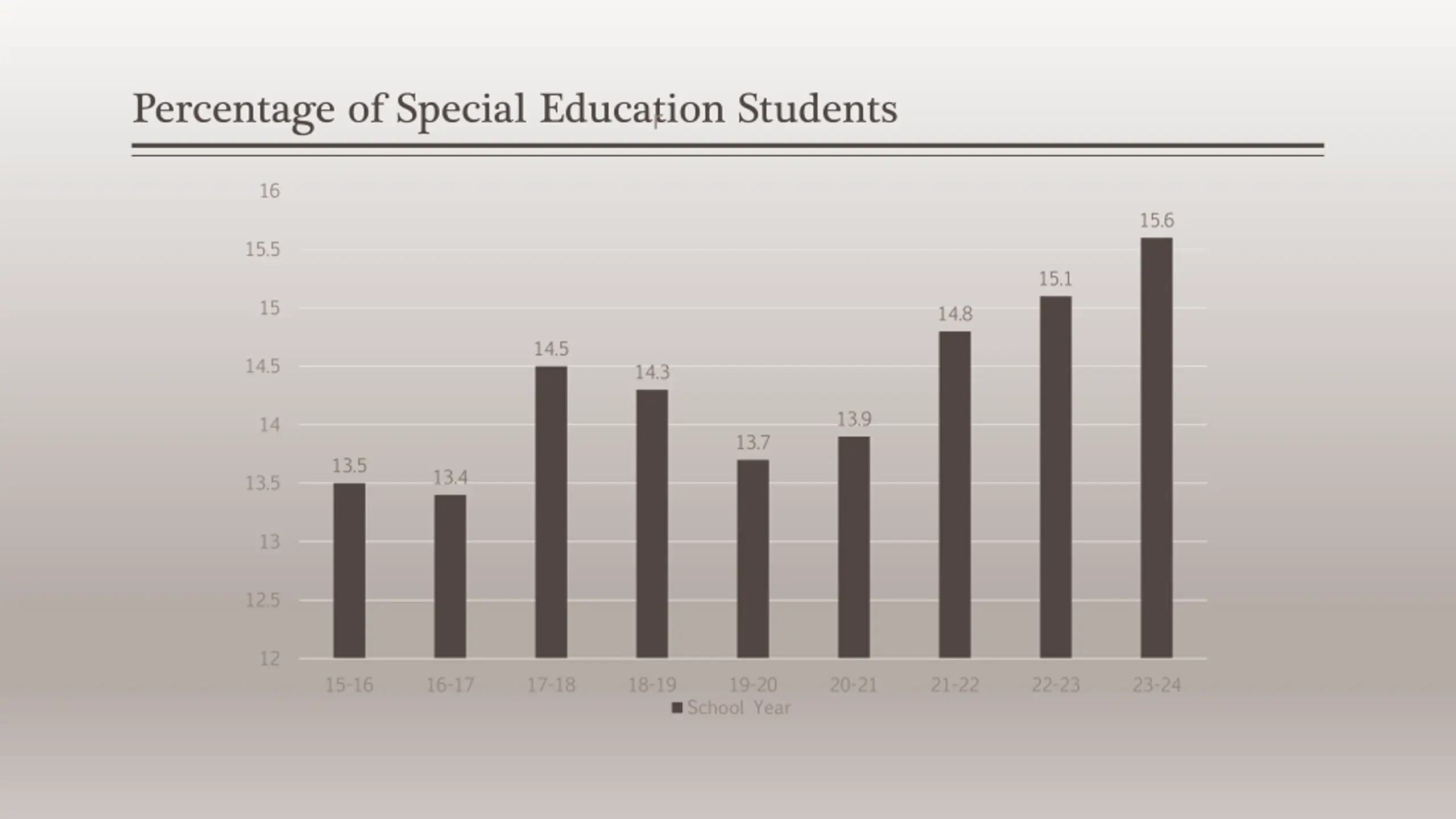 Percentage of Special Education Students

16
15.5
15
14.5
14
13.5
13
12.5
12

13.5
13.4
14.5
14.3
13.7
13.9
14.8
15.1
15.6

15-16
16-17
17-18
18-19
19-20
20-21
21-22
22-23
23-24

School Year